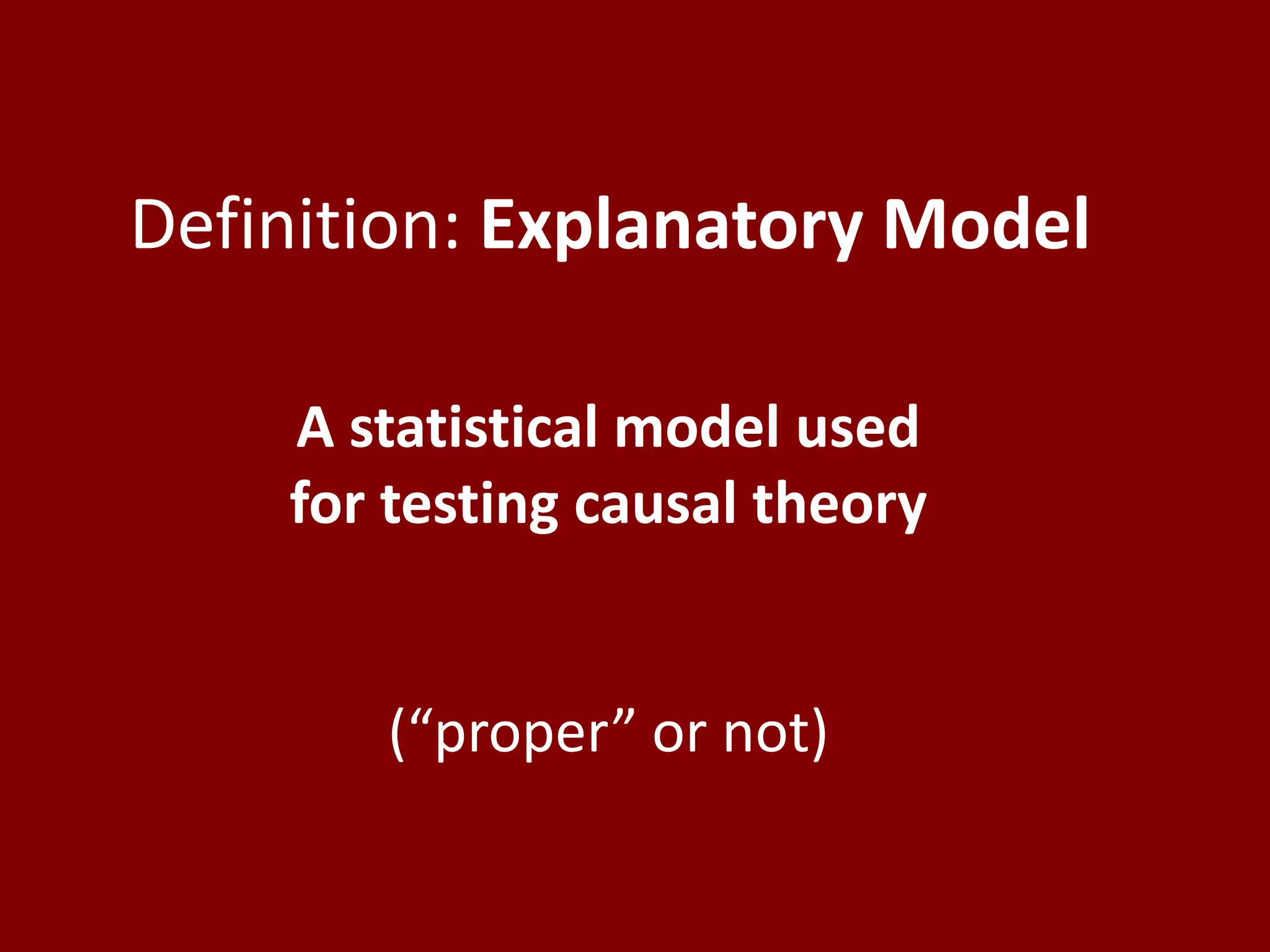 Definition: Explanatory Model

A statistical model used for testing causal theory

(“proper” or not)